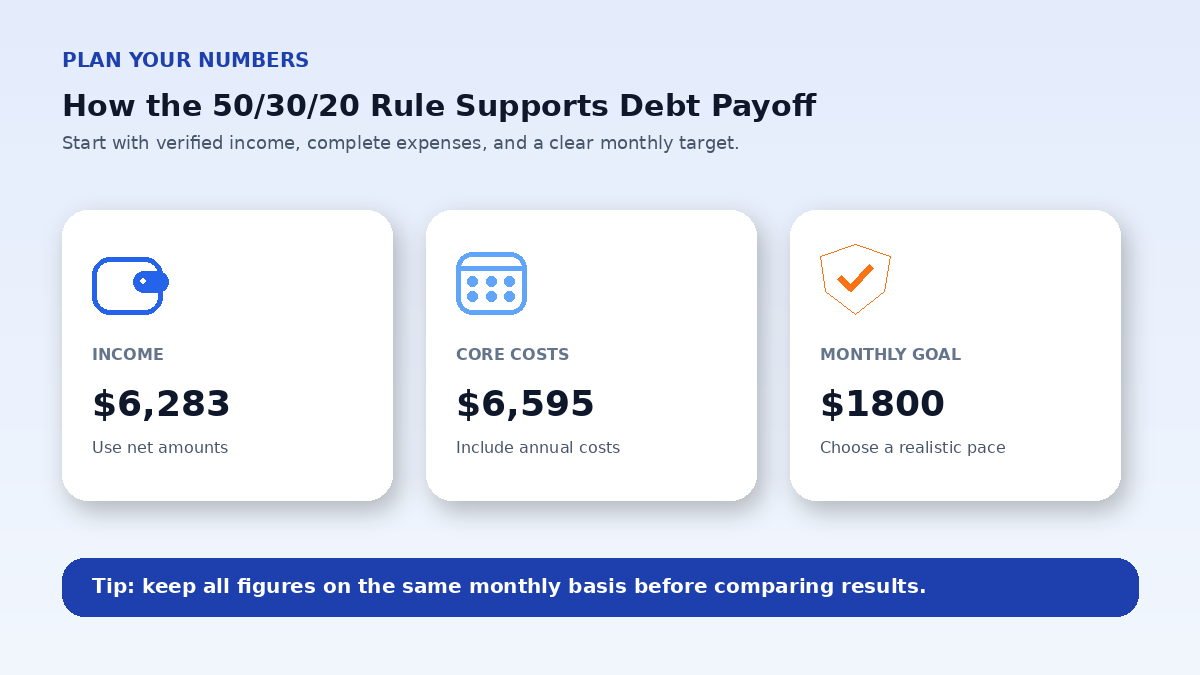 PLAN YOUR NUMBERS

How the 50/30/20 Rule Supports Debt Payoff

Start with verified income, complete expenses, and a clear monthly target.

INCOME

$6,283

Use net amounts

CORE COSTS

$6,595

Include annual costs

MONTHLY GOAL

$1800

Choose a realistic pace

Tip: keep all figures on the same monthly basis before comparing results.